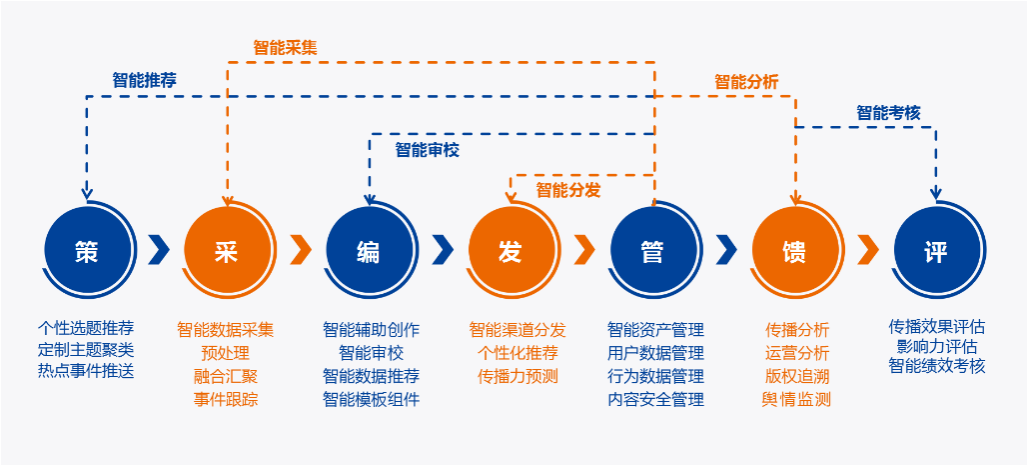 智能采集

智能推荐

智能分析

智能考核

智能审校

智能分发

策

采

编

发

管

馈

评

个性选题推荐
定制主题聚类
热点事件推送

智能数据采集
预处理
融合汇聚
事件跟踪

智能辅助创作
智能审校
智能数据推荐
智能模板组件

智能渠道分发
个性化推荐
传播力预测

智能资产管理
用户数据管理
行为数据管理
内容安全管理

传播分析
运营分析
版权追溯
舆情监测

传播效果评估
影响力评估
智能绩效考核